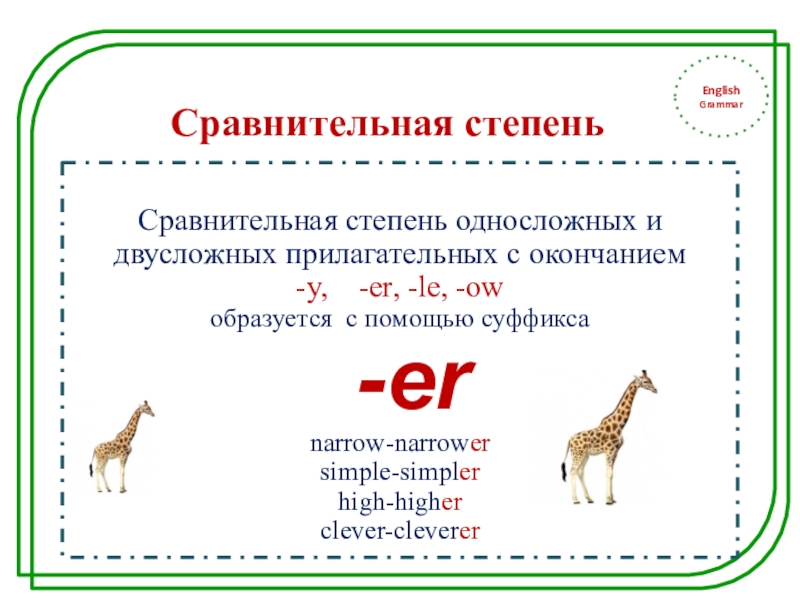 English
Grammar

Сравнительная степень

Сравнительная степень односложных и двусложных прилагательных с окончанием
-y, -er, -le, -ow
образуется с помощью суффикса

-er

narrow-narrower
simple-simpler
high-higher
clever-cleverer